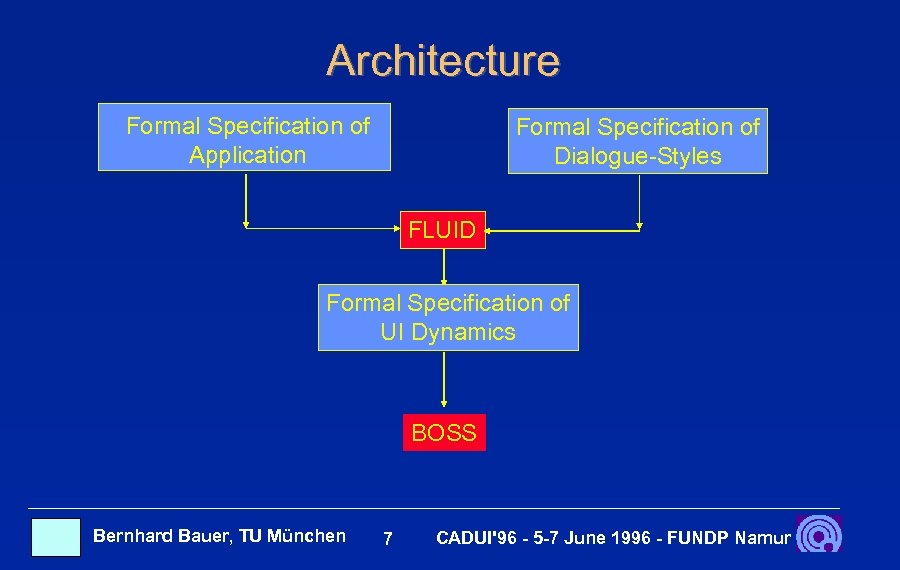 Architecture

Formal Specification of Application

Formal Specification of Dialogue-Styles

FLUID

Formal Specification of UI Dynamics

BOSS

Bernhard Bauer, TU München 7 CADUI'96 - 5-7 June 1996 - FUNDP Namur